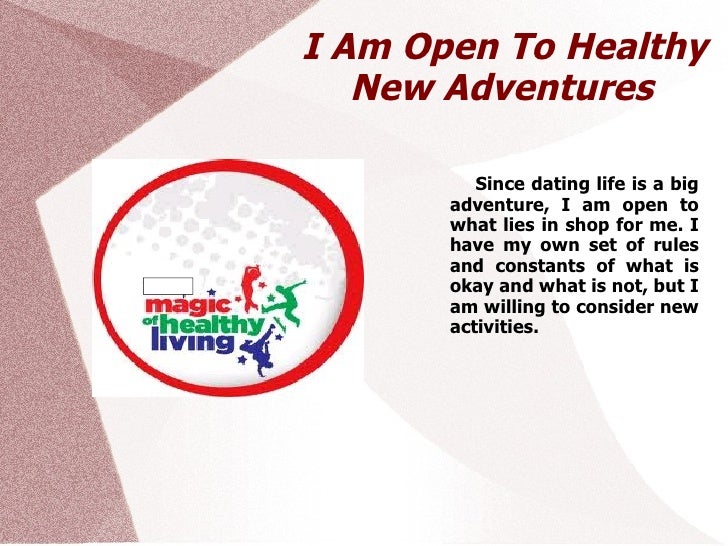 I Am Open To Healthy New Adventures

magic of healthy living

Since dating life is a big adventure, I am open to what lies in shop for me. I have my own set of rules and constants of what is okay and what is not, but I am willing to consider new activities.